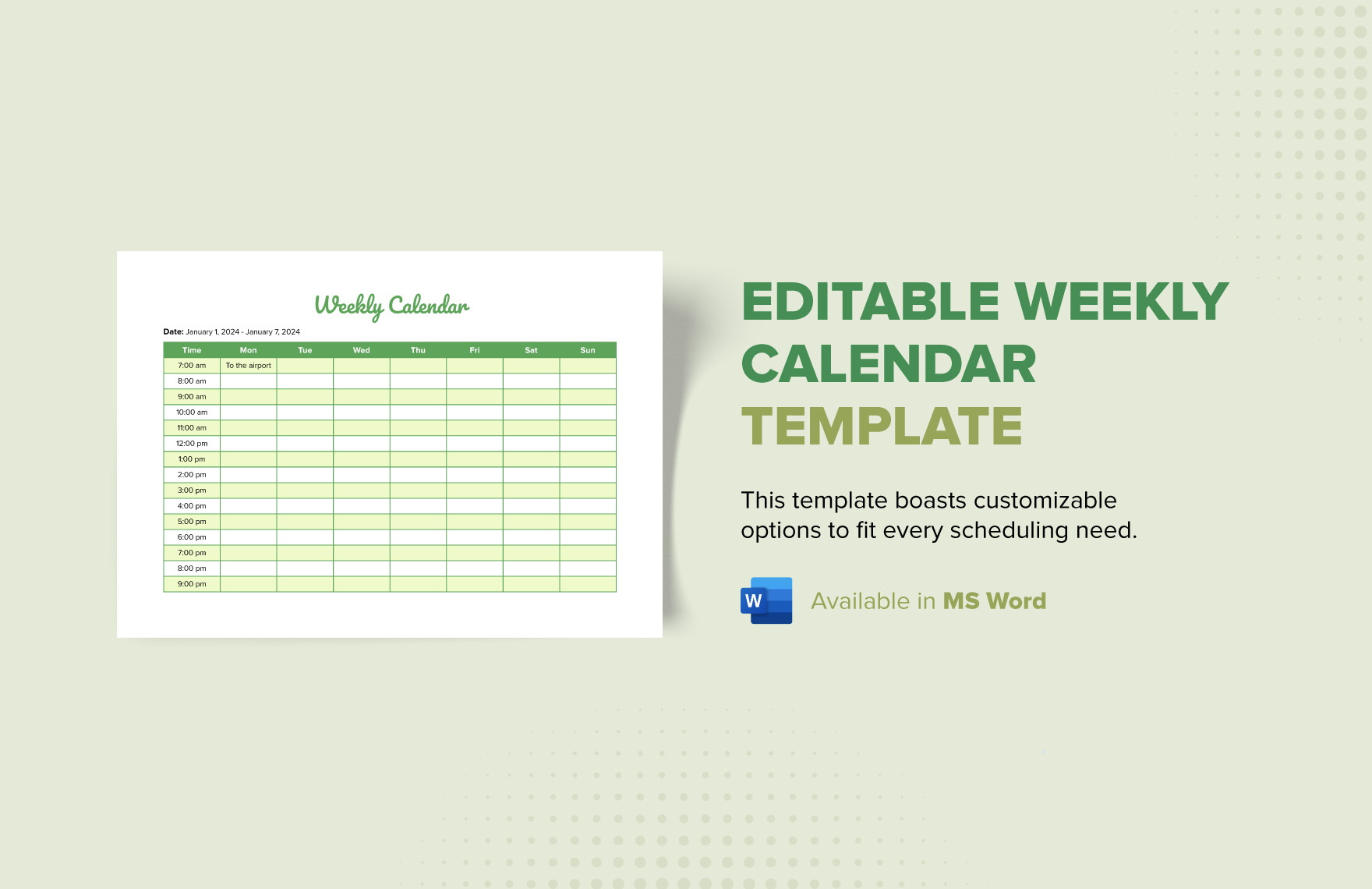 Weekly Calendar

Date: January 1, 2024 - January 7, 2024

| Time | Mon | Tue | Wed | Thu | Fri | Sat | Sun |
|---|---|---|---|---|---|---|---|
| 7:00 am | To the airport | | | | | | |
| 8:00 am | | | | | | | |
| 9:00 am | | | | | | | |
| 10:00 am | | | | | | | |
| 11:00 am | | | | | | | |
| 12:00 pm | | | | | | | |
| 1:00 pm | | | | | | | |
| 2:00 pm | | | | | | | |
| 3:00 pm | | | | | | | |
| 4:00 pm | | | | | | | |
| 5:00 pm | | | | | | | |
| 6:00 pm | | | | | | | |
| 7:00 pm | | | | | | | |
| 8:00 pm | | | | | | | |
| 9:00 pm | | | | | | | |

EDITABLE WEEKLY CALENDAR TEMPLATE

This template boasts customizable options to fit every scheduling need.

W

Available in MS Word